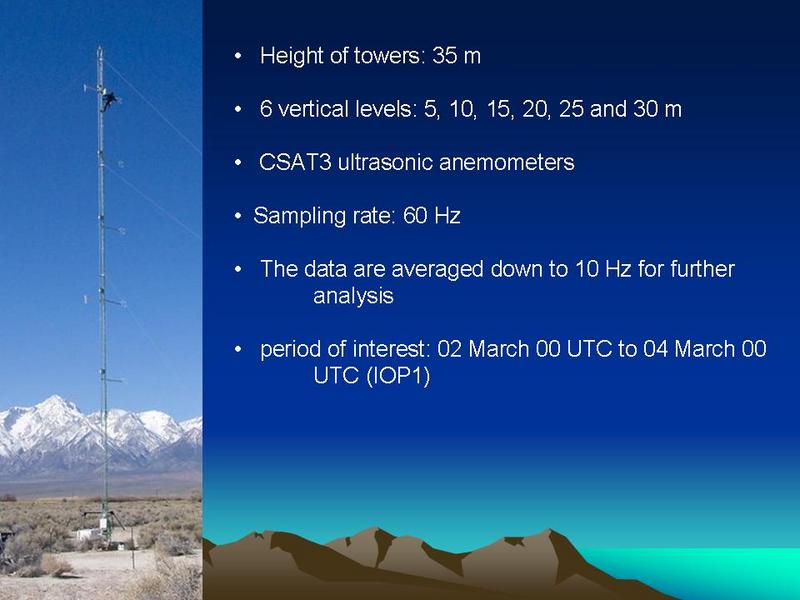 • Height of towers: 35 m

• 6 vertical levels: 5, 10, 15, 20, 25 and 30 m

• CSAT3 ultrasonic anemometers

• Sampling rate: 60 Hz

• The data are averaged down to 10 Hz for further analysis

• period of interest: 02 March 00 UTC to 04 March 00 UTC (IOP1)